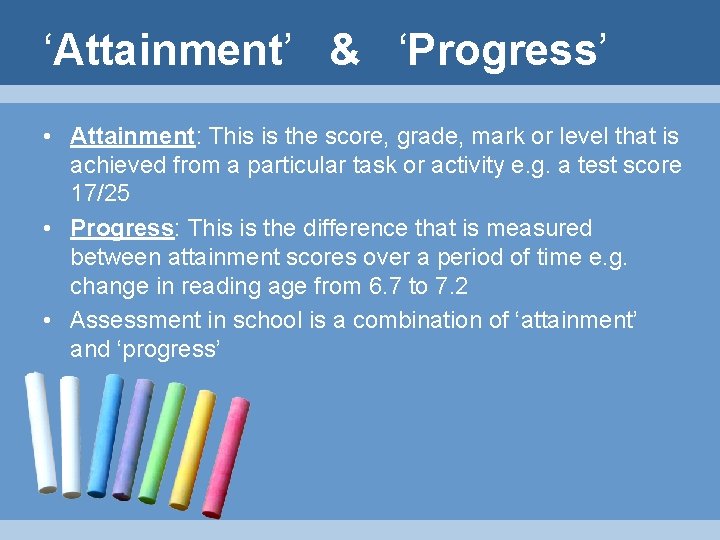 ‘Attainment’ & ‘Progress’

• Attainment: This is the score, grade, mark or level that is achieved from a particular task or activity e.g. a test score 17/25

• Progress: This is the difference that is measured between attainment scores over a period of time e.g. change in reading age from 6.7 to 7.2

• Assessment in school is a combination of ‘attainment’ and ‘progress’